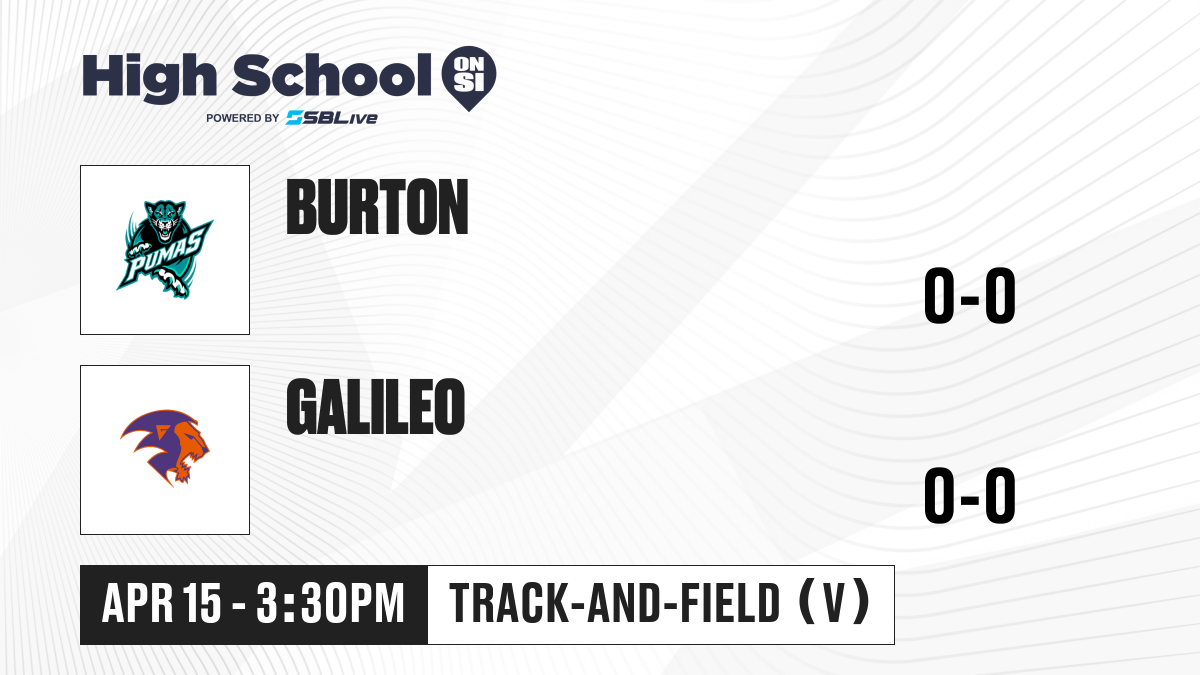 High School ON SI
POWERED BY SBLive

PUMAS

BURTON

0-0

GALILEO

0-0

APR 15 - 3:30PM

TRACK-AND-FIELD (V)